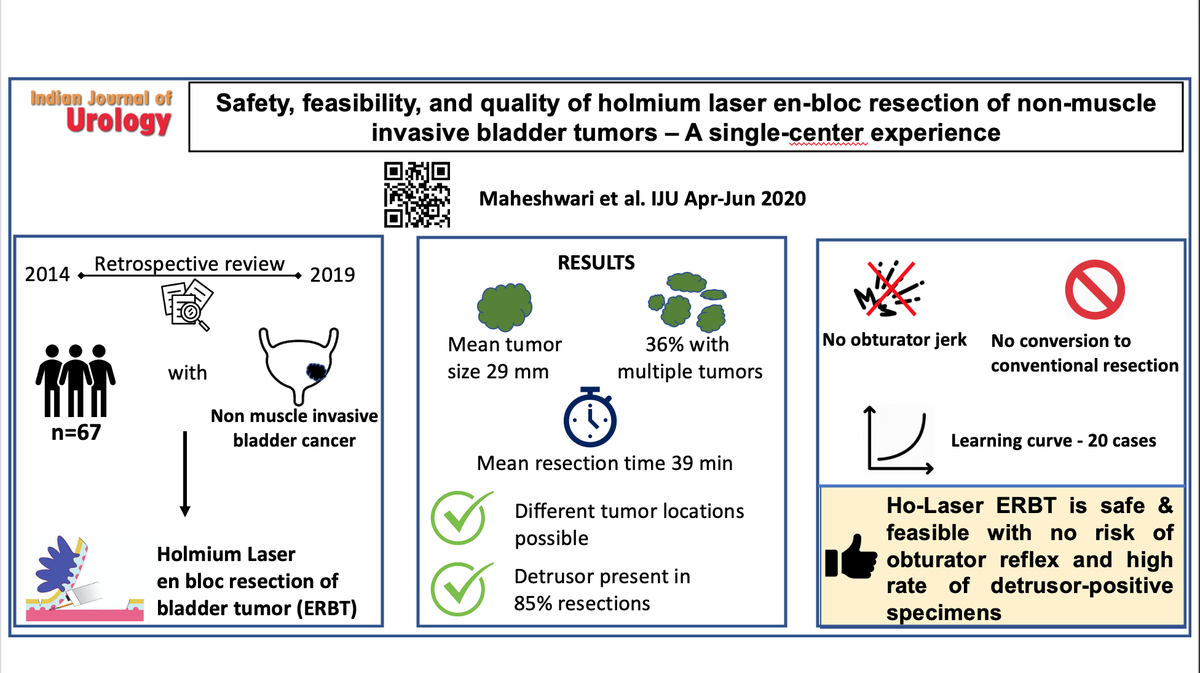 Indian Journal of
Urology

Safety, feasibility, and quality of holmium laser en-bloc resection of non-muscle invasive bladder tumors – A single-center experience

Maheshwari et al. IJU Apr-Jun 2020

2014 Retrospective review 2019

n=67

with

Non muscle invasive bladder cancer

Holmium Laser en bloc resection of bladder tumor (ERBT)

RESULTS

Mean tumor size 29 mm

36% with multiple tumors

Mean resection time 39 min

Different tumor locations possible

Detrusor present in 85% resections

No obturator jerk

No conversion to conventional resection

Learning curve - 20 cases

Ho-Laser ERBT is safe & feasible with no risk of obturator reflex and high rate of detrusor-positive specimens